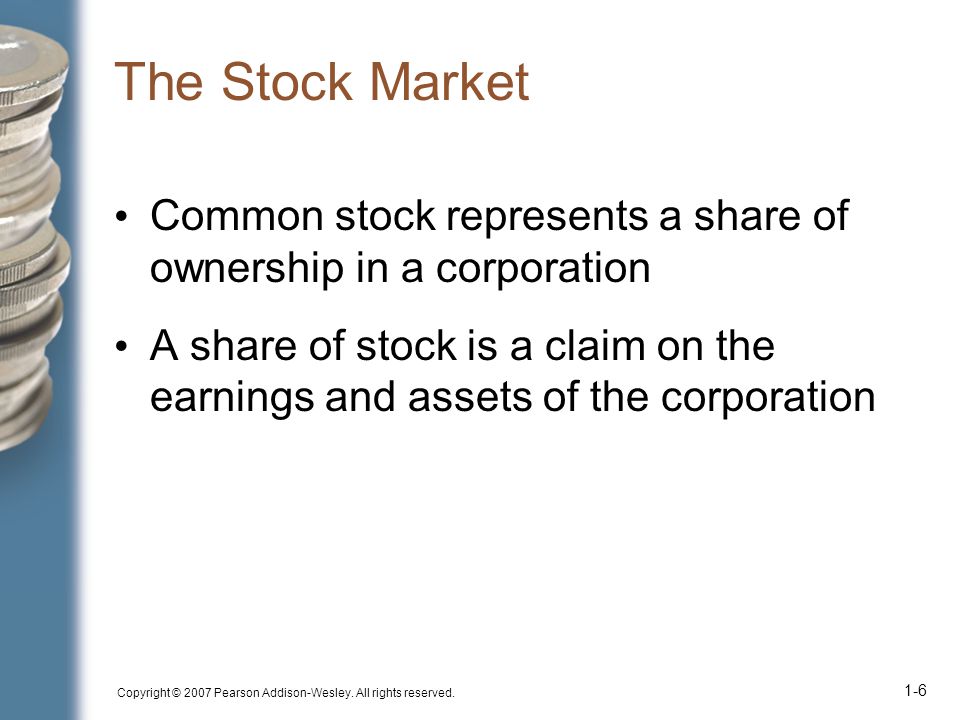 The Stock Market

• Common stock represents a share of ownership in a corporation

• A share of stock is a claim on the earnings and assets of the corporation

Copyright © 2007 Pearson Addison-Wesley. All rights reserved.

1-6